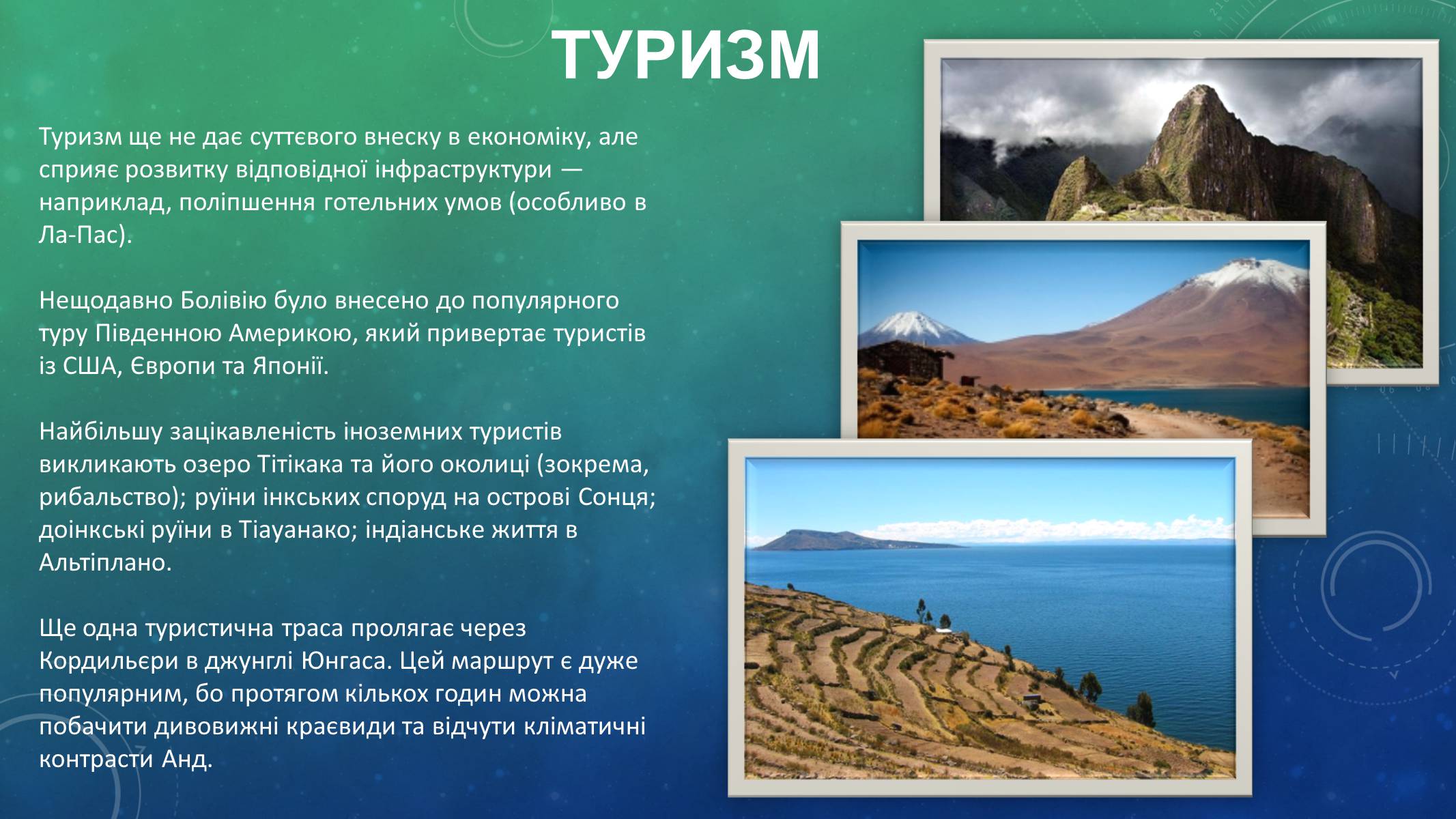 ТУРИЗМ

Туризм ще не дає суттєвого внеску в економіку, але сприяє розвитку відповідної інфраструктури — наприклад, поліпшення готельних умов (особливо в Ла-Пас).

Нещодавно Болівію було внесено до популярного туру Південною Америкою, який привертає туристів із США, Європи та Японії.

Найбільшу зацікавленість іноземних туристів викликають озеро Тітікака та його околиці (зокрема, рибальство); руїни інкських споруд на острові Сонця; доінкські руїни в Тіауанако; індіанське життя в Альтіплано.

Ще одна туристична траса пролягає через Кордильєри в джунглі Юнгаса. Цей маршрут є дуже популярним, бо протягом кількох годин можна побачити дивовижні краєвиди та відчути кліматичні контрасти Анд.